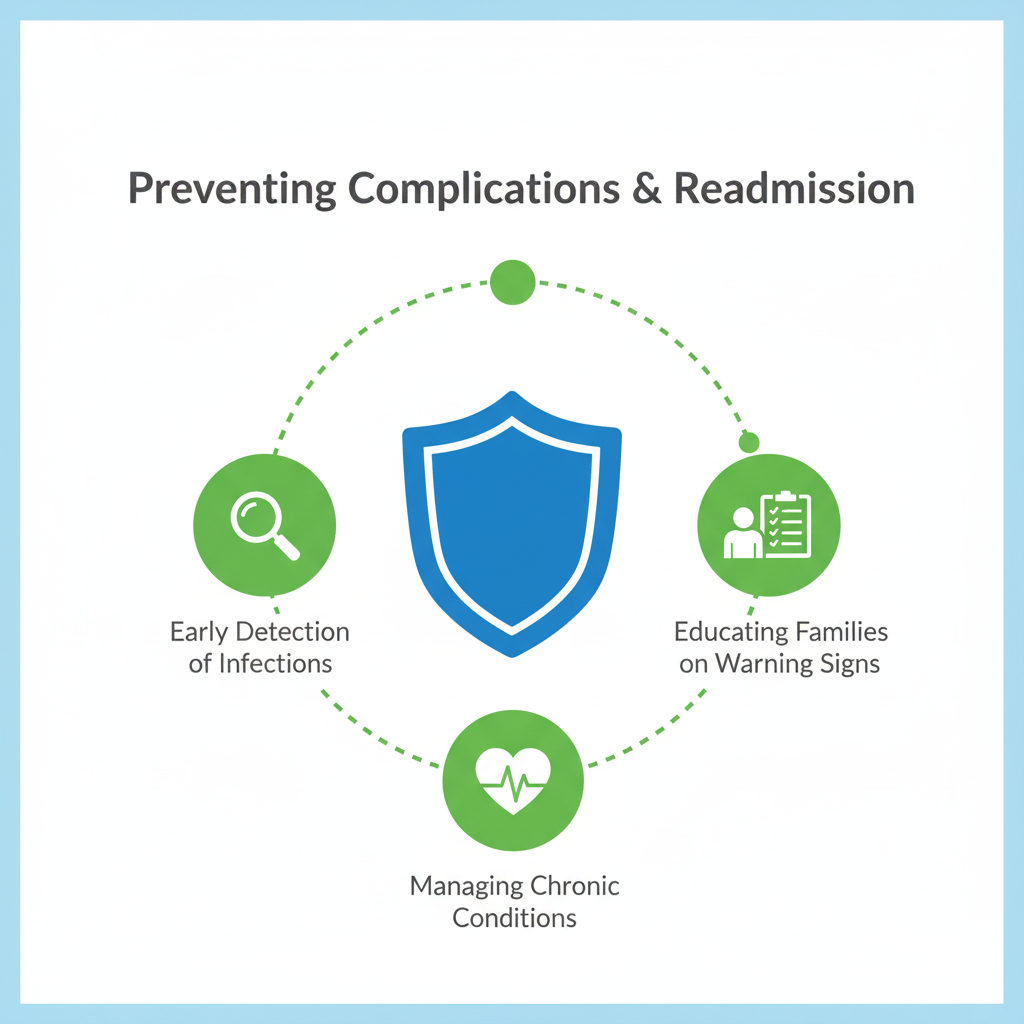 Preventing Complications & Readmission

Early Detection of Infections

Educating Families on Warning Signs

Managing Chronic Conditions